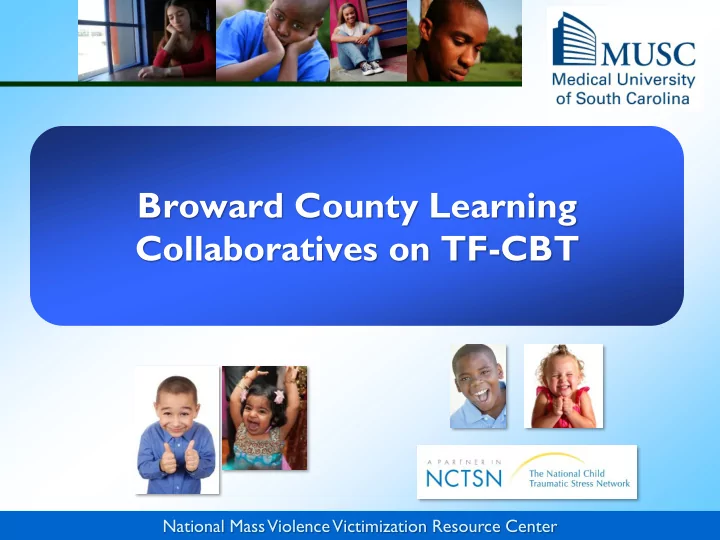 MUSC
Medical University of South Carolina

Broward County Learning Collaboratives on TF-CBT

A PARTNER IN
NCTSN
The National Child Traumatic Stress Network

National Mass Violence Victimization Resource Center